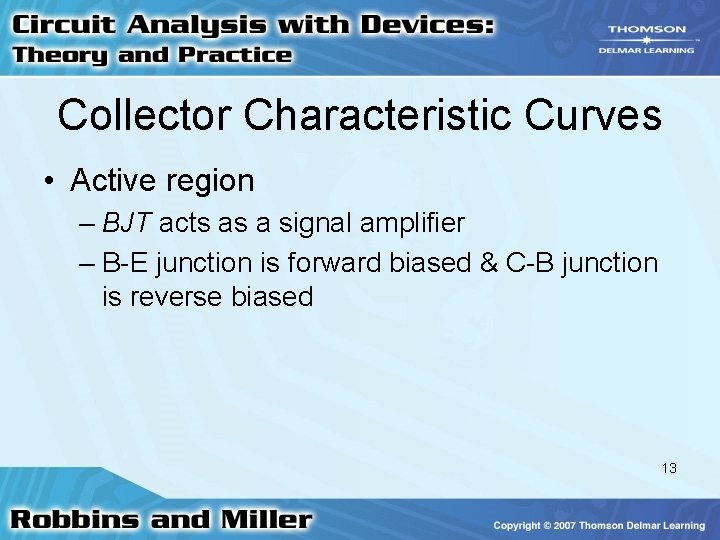 Circuit Analysis with Devices:
Theory and Practice

THOMSON
DELMAR LEARNING

Collector Characteristic Curves

• Active region
– BJT acts as a signal amplifier
– B-E junction is forward biased & C-B junction is reverse biased

13

Robbins and Miller

Copyright © 2007 Thomson Delmar Learning